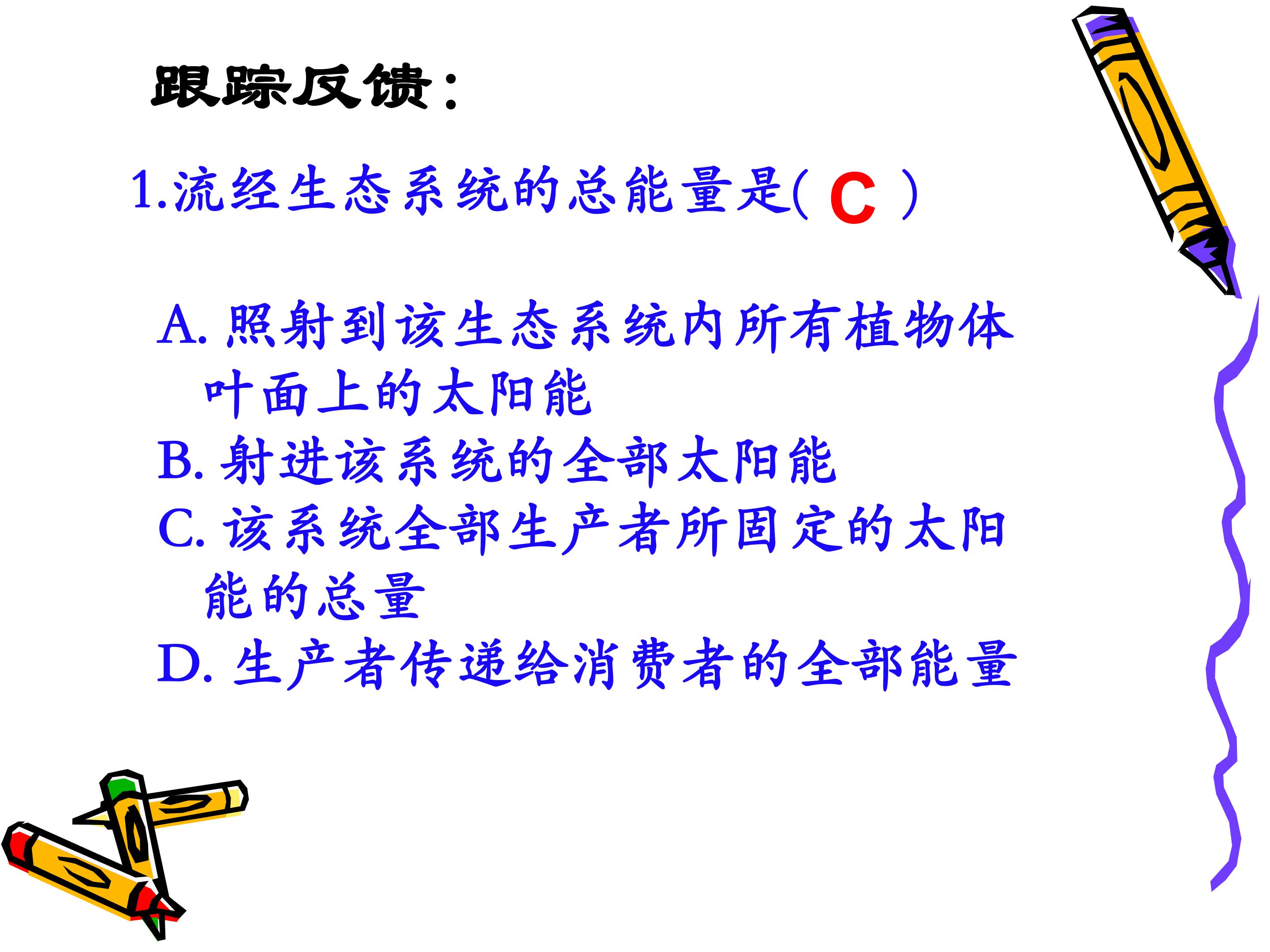 跟踪反馈：

1.流经生态系统的总能量是( C )

A. 照射到该生态系统内所有植物体叶面上的太阳能
B. 射进该系统的全部太阳能
C. 该系统全部生产者所固定的太阳能的总量
D. 生产者传递给消费者的全部能量